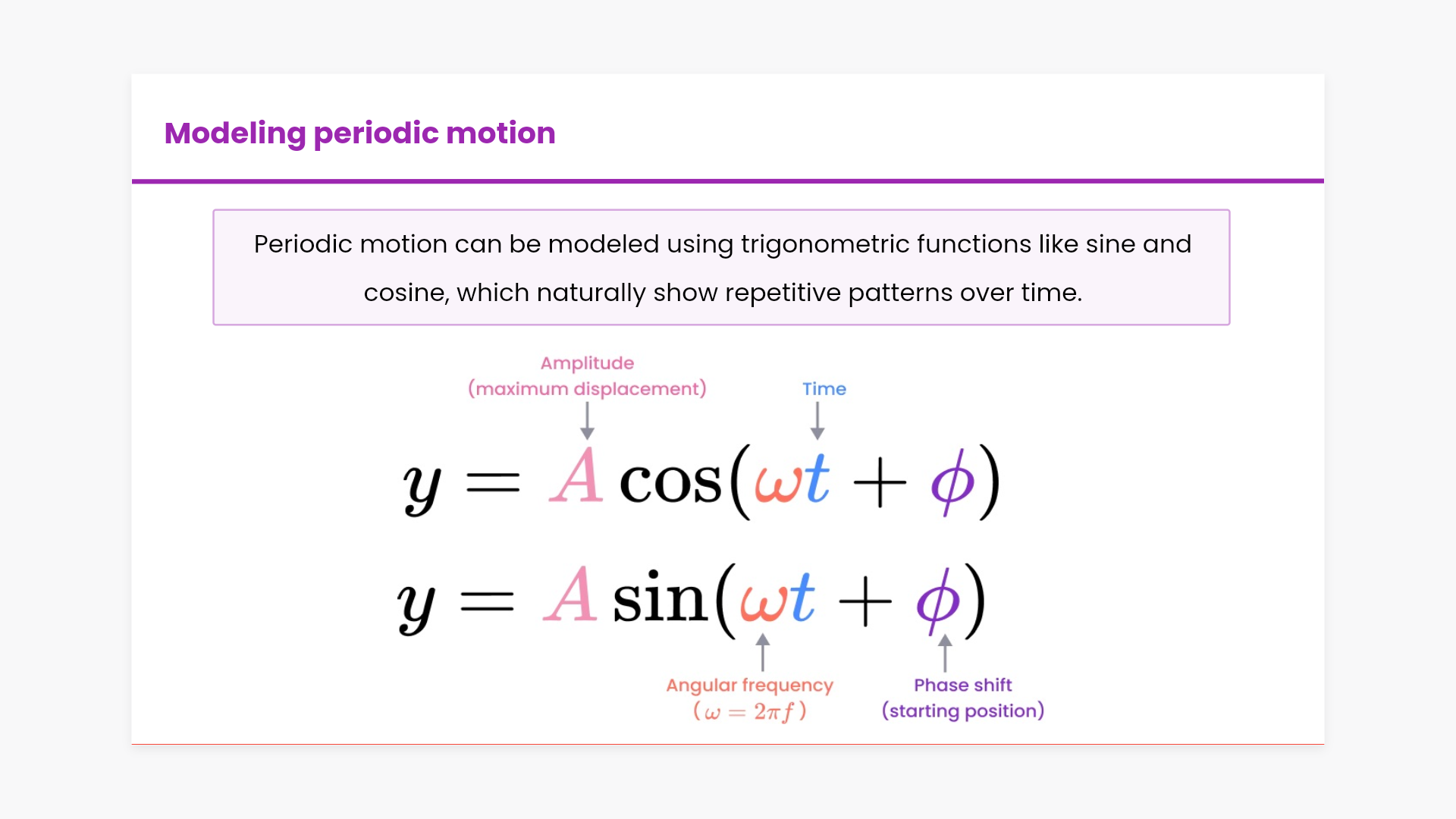 Modeling periodic motion

Periodic motion can be modeled using trigonometric functions like sine and cosine, which naturally show repetitive patterns over time.

Amplitude
(maximum displacement)

Time

$y = A\cos(\omega t + \phi)$

$y = A\sin(\omega t + \phi)$

Angular frequency
($\omega = 2\pi f$)

Phase shift
(starting position)